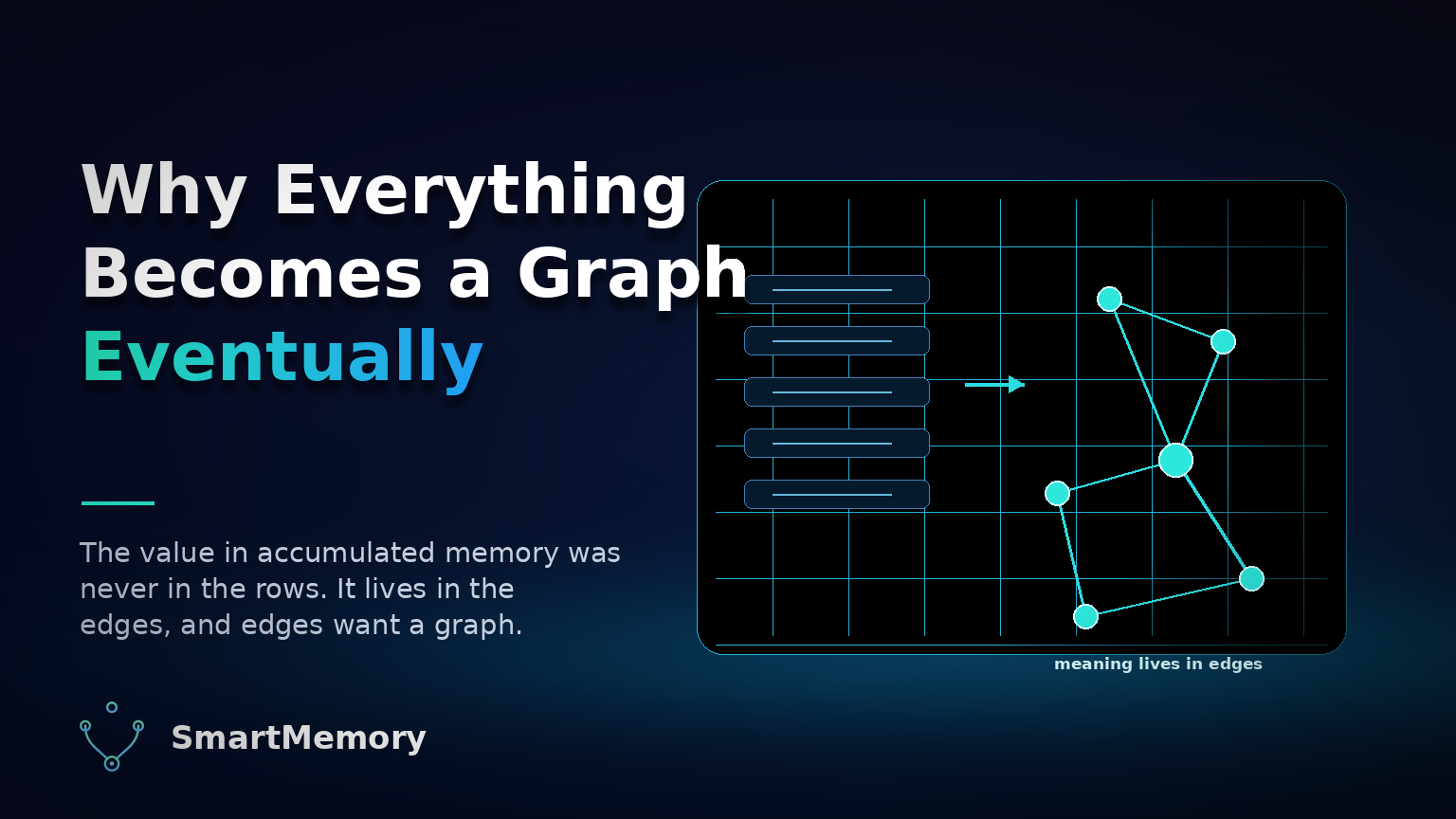 Why Everything Becomes a Graph Eventually

The value in accumulated memory was never in the rows. It lives in the edges, and edges want a graph.

meaning lives in edges

SmartMemory